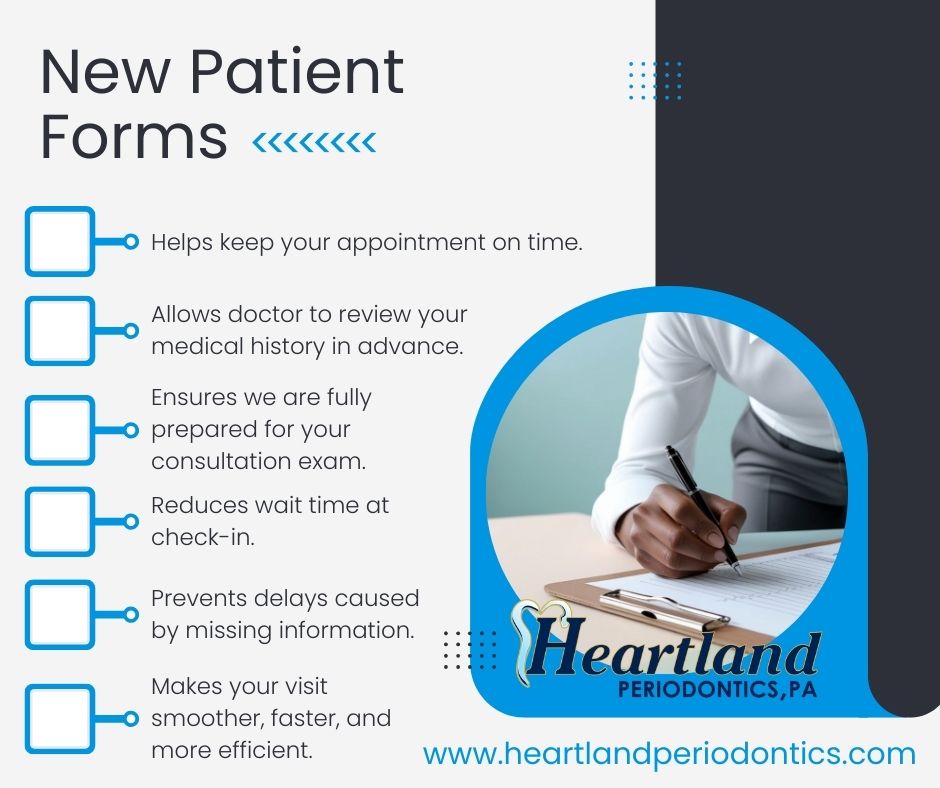 New Patient Forms

Helps keep your appointment on time.

Allows doctor to review your medical history in advance.

Ensures we are fully prepared for your consultation exam.

Reduces wait time at check-in.

Prevents delays caused by missing information.

Makes your visit smoother, faster, and more efficient.

Heartland
PERIODONTICS, PA

www.heartlandperiodontics.com